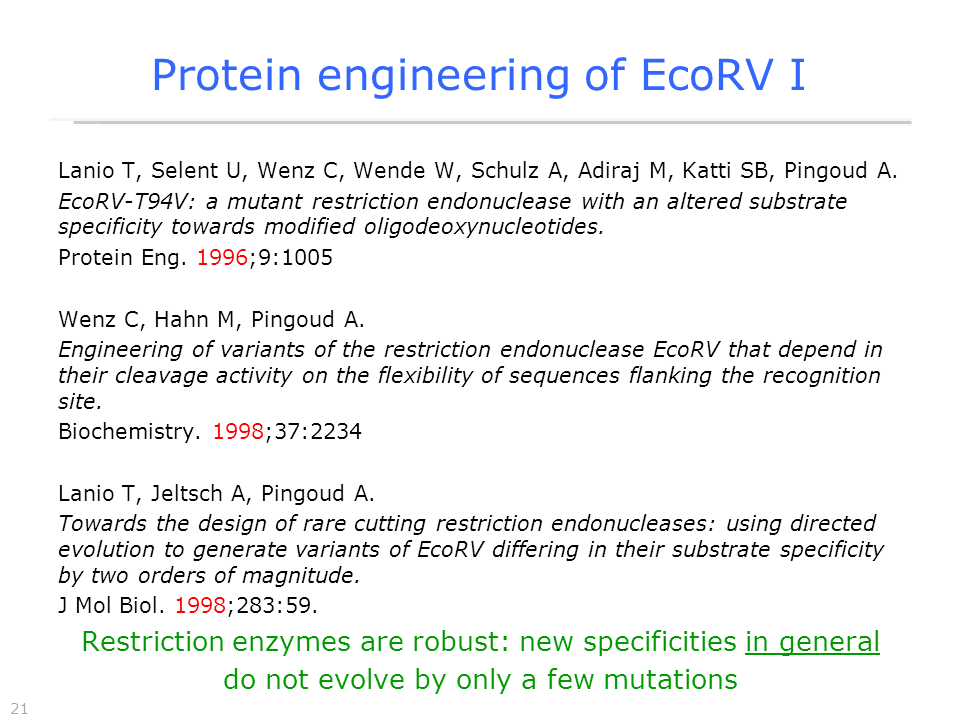 Protein engineering of EcoRV I

Lanio T, Selent U, Wenz C, Wende W, Schulz A, Adiraj M, Katti SB, Pingoud A.

EcoRV-T94V: a mutant restriction endonuclease with an altered substrate specificity towards modified oligodeoxynucleotides.

Protein Eng. 1996;9:1005

Wenz C, Hahn M, Pingoud A.

Engineering of variants of the restriction endonuclease EcoRV that depend in their cleavage activity on the flexibility of sequences flanking the recognition site.

Biochemistry. 1998;37:2234

Lanio T, Jeltsch A, Pingoud A.

Towards the design of rare cutting restriction endonucleases: using directed evolution to generate variants of EcoRV differing in their substrate specificity by two orders of magnitude.

J Mol Biol. 1998;283:59.

Restriction enzymes are robust: new specificities in general do not evolve by only a few mutations

21